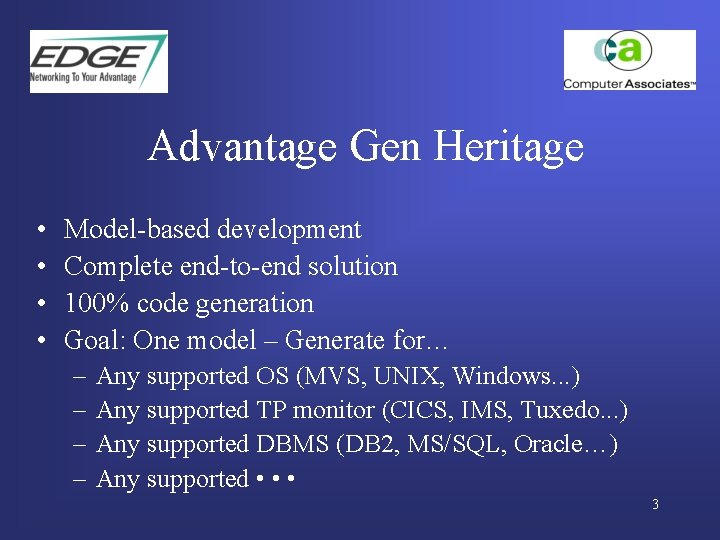 EDGE
Networking To Your Advantage

ca
Computer Associates™

Advantage Gen Heritage

• Model-based development
• Complete end-to-end solution
• 100% code generation
• Goal: One model – Generate for…
– Any supported OS (MVS, UNIX, Windows...)
– Any supported TP monitor (CICS, IMS, Tuxedo...)
– Any supported DBMS (DB2, MS/SQL, Oracle…)
– Any supported • • •

3